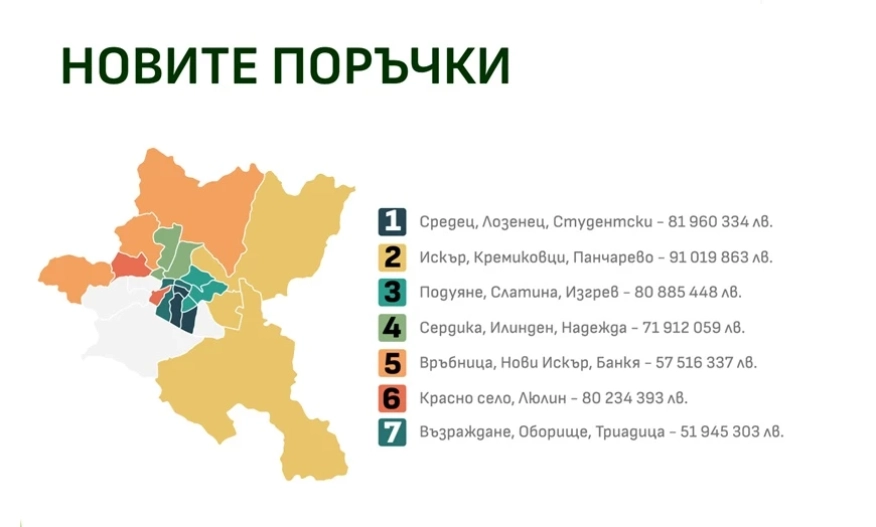 НОВИТЕ ПОРЪЧКИ

1 Средец, Лозенец, Студентски – 81 960 334 лв.
2 Искър, Кремиковци, Панчарево – 91 019 863 лв.
3 Подуяне, Слатина, Изгрев – 80 885 448 лв.
4 Сердика, Илинден, Надежда – 71 912 059 лв.
5 Връбница, Нови Искър, Банкя – 57 516 337 лв.
6 Красно село, Люлин – 80 234 393 лв.
7 Възраждане, Оборище, Триадица – 51 945 303 лв.